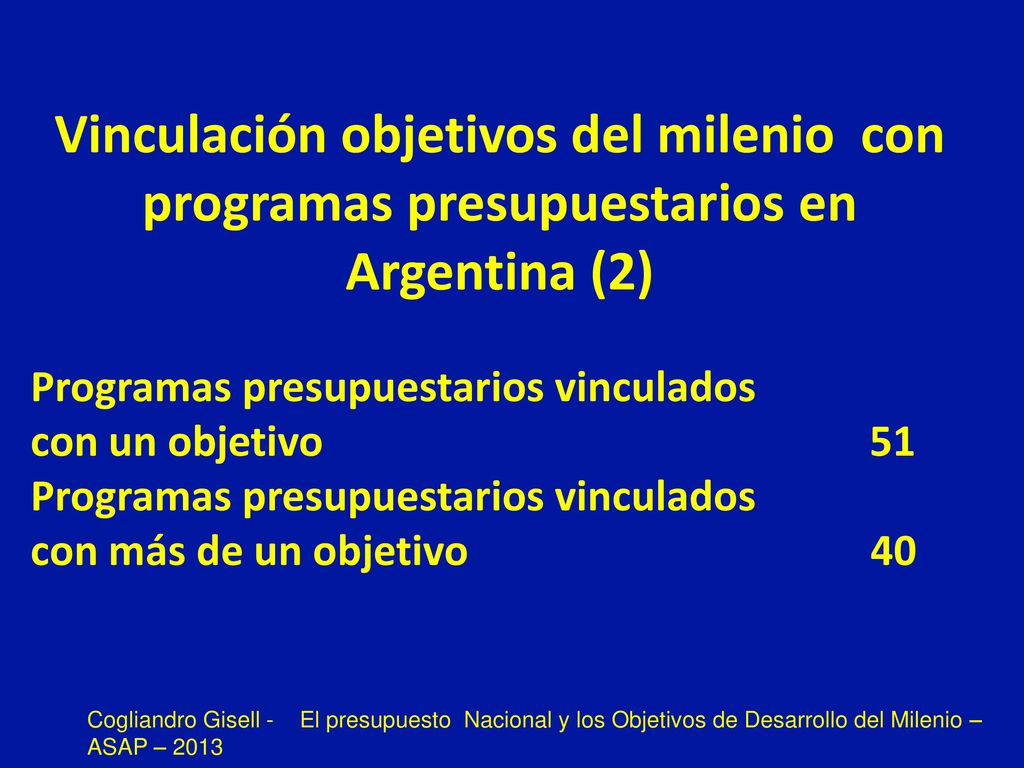 Vinculación objetivos del milenio con programas presupuestarios en Argentina (2)

Programas presupuestarios vinculados con un objetivo 51
Programas presupuestarios vinculados con más de un objetivo 40

Cogliandro Gisell - El presupuesto Nacional y los Objetivos de Desarrollo del Milenio – ASAP – 2013